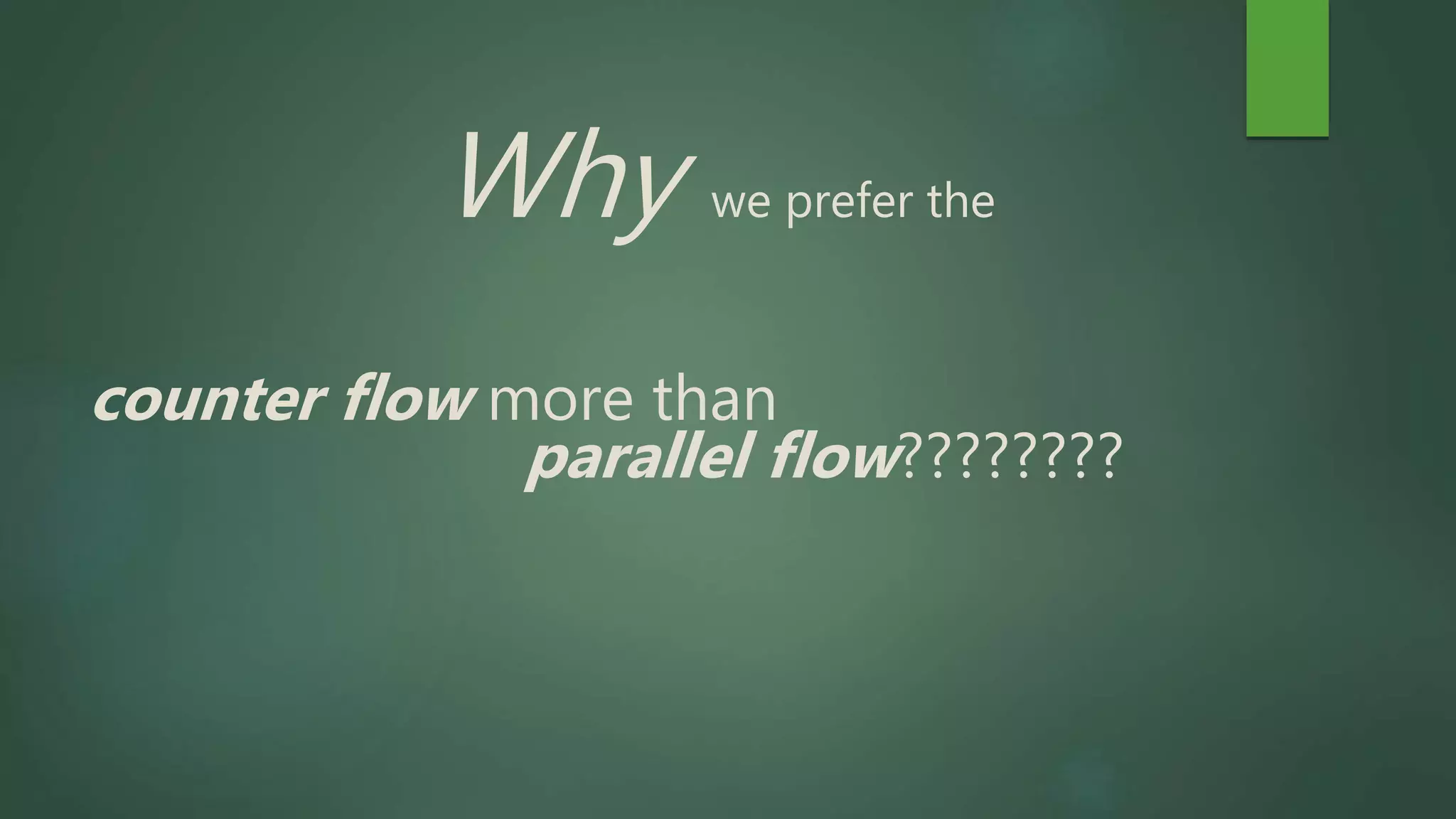 Why we prefer the

counter flow more than parallel flow?????????